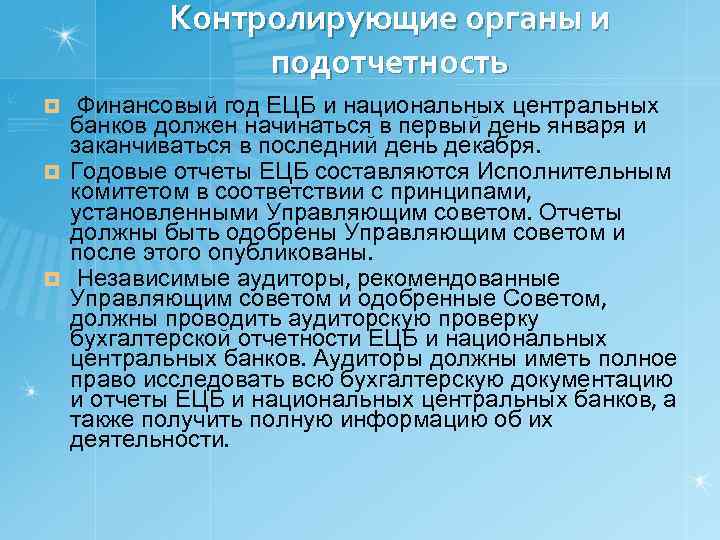 Контролирующие органы и подотчетность

Финансовый год ЕЦБ и национальных центральных банков должен начинаться в первый день января и заканчиваться в последний день декабря.

Годовые отчеты ЕЦБ составляются Исполнительным комитетом в соответствии с принципами, установленными Управляющим советом. Отчеты должны быть одобрены Управляющим советом и после этого опубликованы.

Независимые аудиторы, рекомендованные Управляющим советом и одобренные Советом, должны проводить аудиторскую проверку бухгалтерской отчетности ЕЦБ и национальных центральных банков. Аудиторы должны иметь полное право исследовать всю бухгалтерскую документацию и отчеты ЕЦБ и национальных центральных банков, а также получить полную информацию об их деятельности.